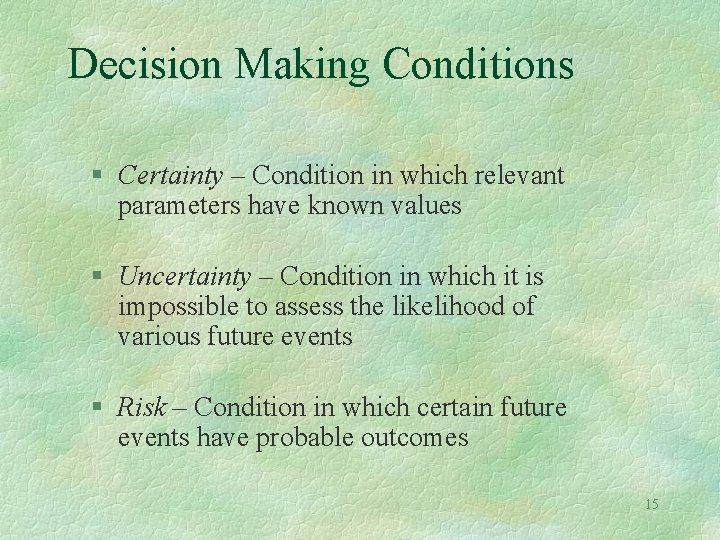 Decision Making Conditions

§ Certainty – Condition in which relevant parameters have known values

§ Uncertainty – Condition in which it is impossible to assess the likelihood of various future events

§ Risk – Condition in which certain future events have probable outcomes

15